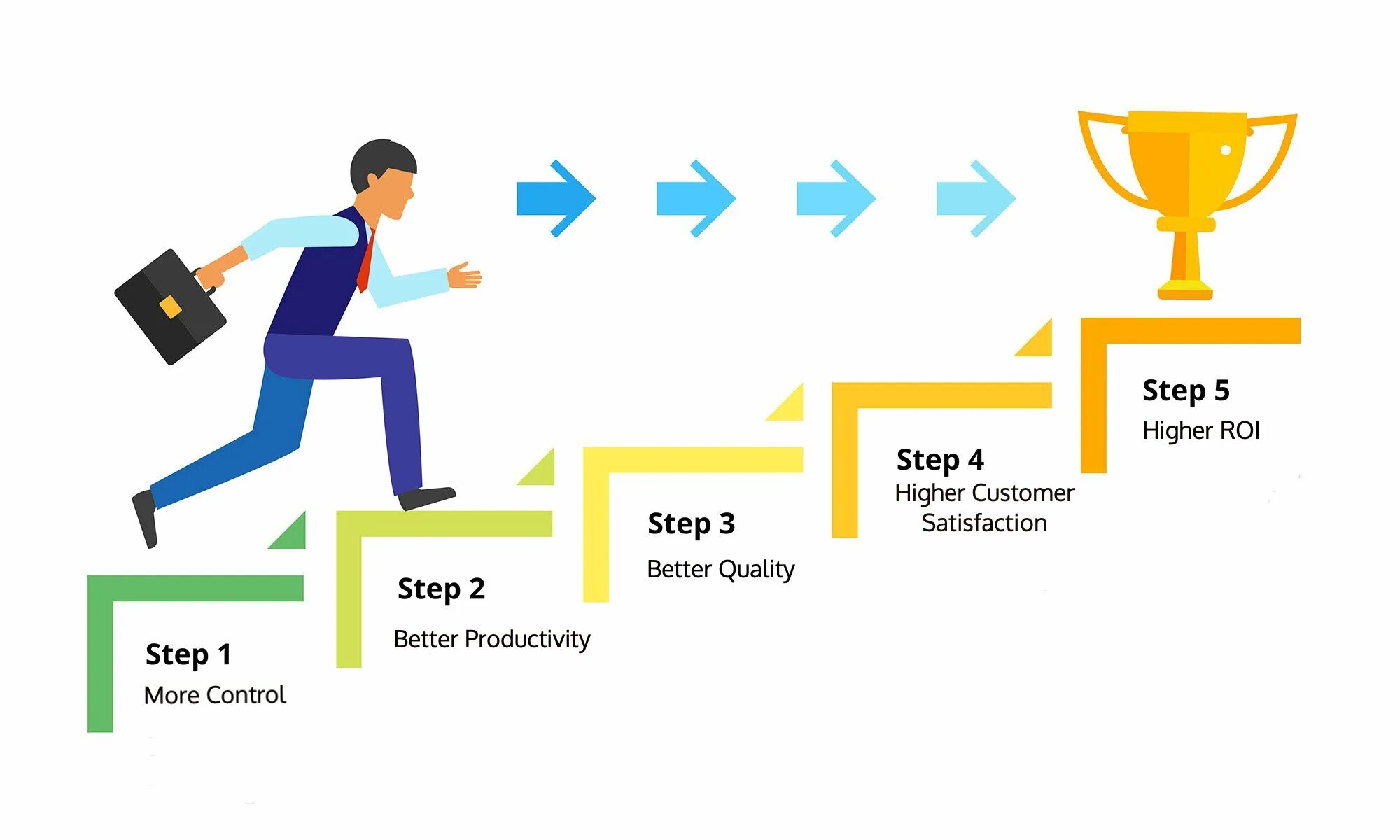 Step 1
More Control

Step 2
Better Productivity

Step 3
Better Quality

Step 4
Higher Customer Satisfaction

Step 5
Higher ROI